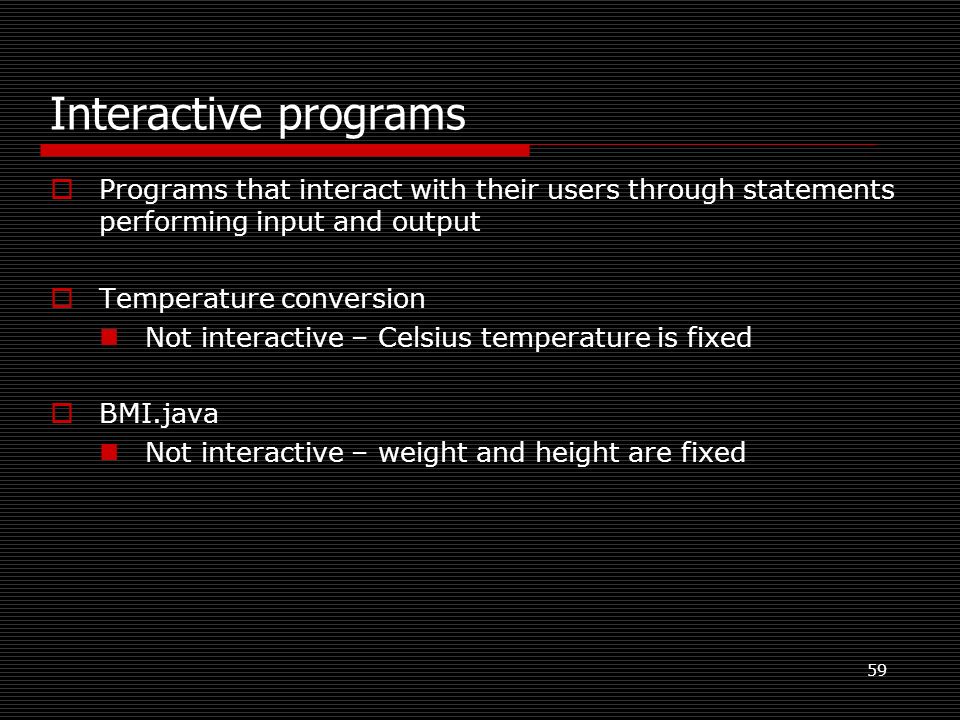 Interactive programs

Programs that interact with their users through statements performing input and output

Temperature conversion

Not interactive – Celsius temperature is fixed

BMI.java

Not interactive – weight and height are fixed

59